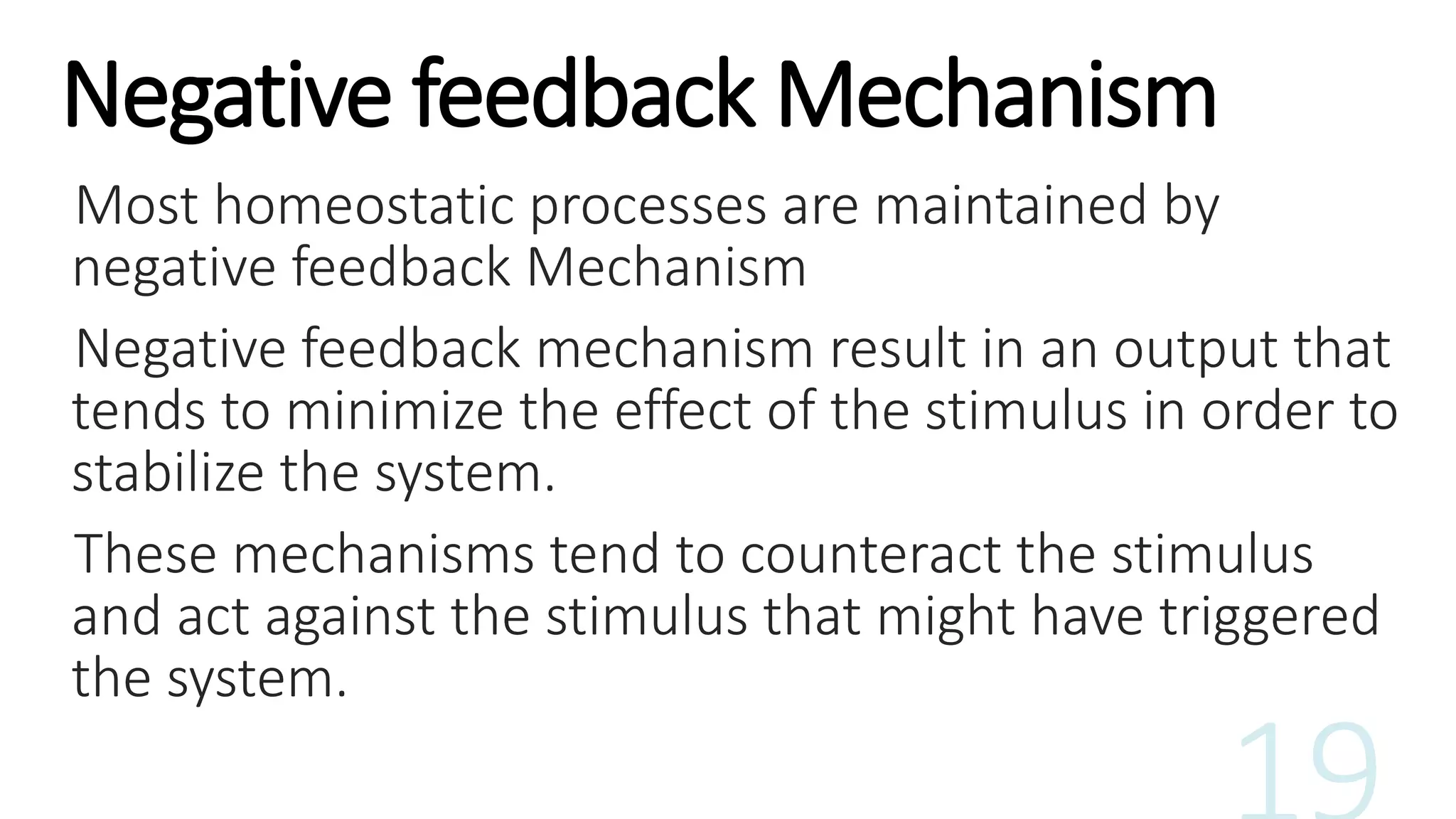 Negative feedback Mechanism

Most homeostatic processes are maintained by negative feedback Mechanism

Negative feedback mechanism result in an output that tends to minimize the effect of the stimulus in order to stabilize the system.

These mechanisms tend to counteract the stimulus and act against the stimulus that might have triggered the system.

19